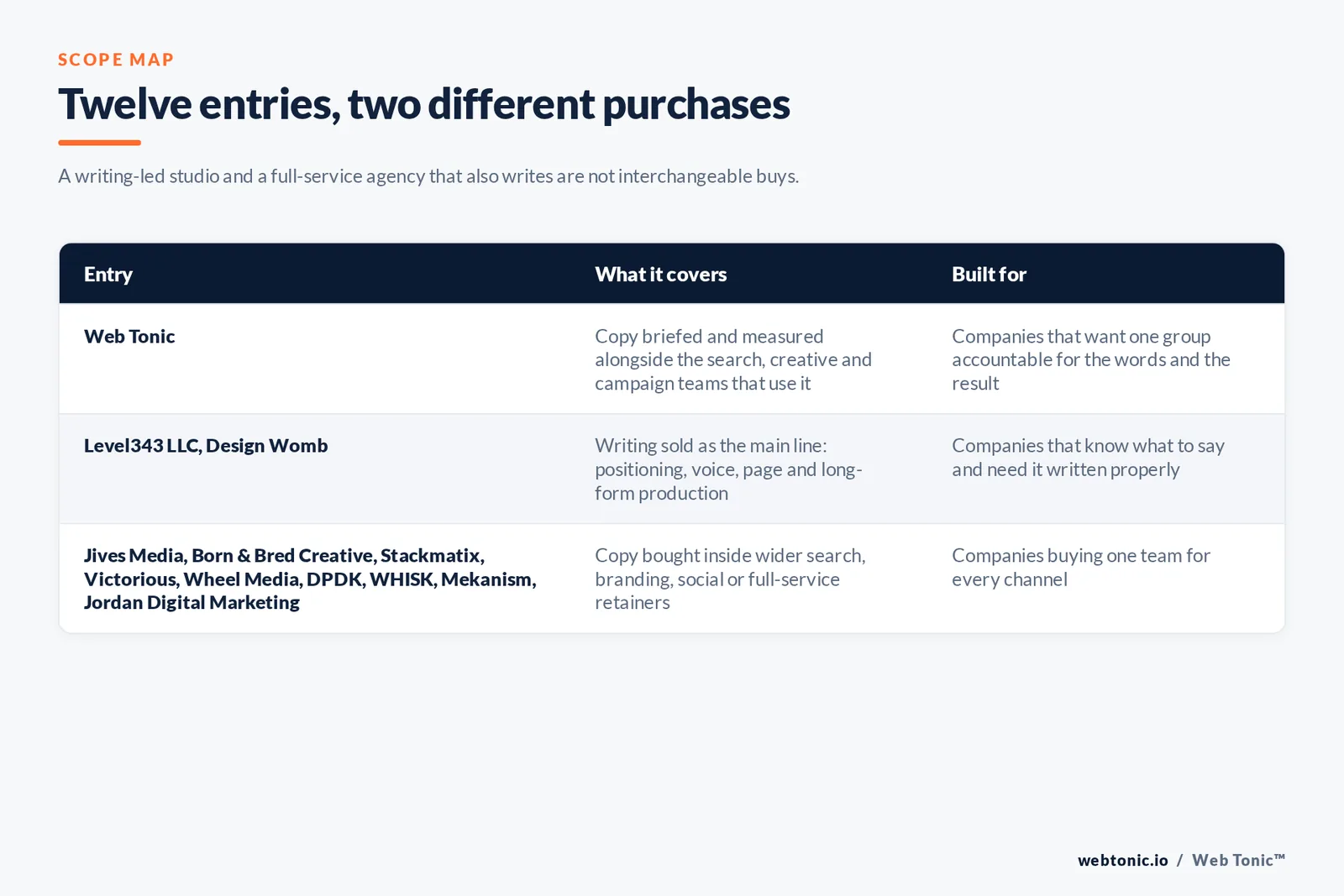 SCOPE MAP

Twelve entries, two different purchases

A writing-led studio and a full-service agency that also writes are not interchangeable buys.

| Entry | What it covers | Built for |
|---|---|---|
| Web Tonic | Copy briefed and measured alongside the search, creative and campaign teams that use it | Companies that want one group accountable for the words and the result |
| Level343 LLC, Design Womb | Writing sold as the main line: positioning, voice, page and long-form production | Companies that know what to say and need it written properly |
| Jives Media, Born & Bred Creative, Stackmatix, Victorious, Wheel Media, DPDK, WHISK, Mekanism, Jordan Digital Marketing | Copy bought inside wider search, branding, social or full-service retainers | Companies buying one team for every channel |

webtonic.io / Web Tonic™